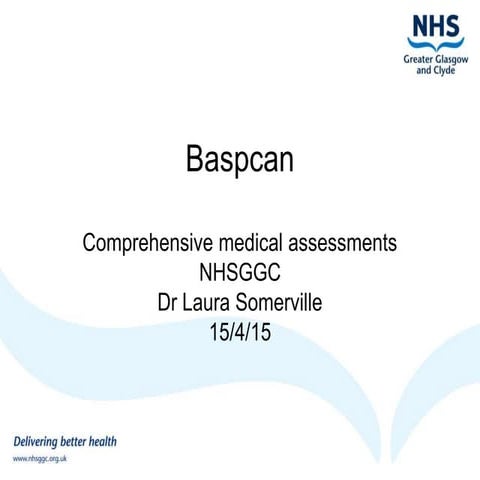 NHS
Greater Glasgow and Clyde

Baspcan

Comprehensive medical assessments
NHSGGC
Dr Laura Somerville
15/4/15

Delivering better health
www.nhsggc.org.uk